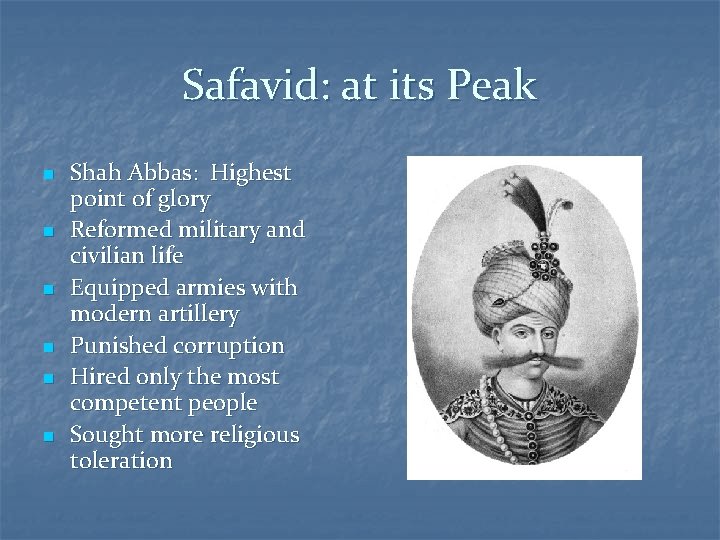 Safavid: at its Peak

- Shah Abbas: Highest point of glory
- Reformed military and civilian life
- Equipped armies with modern artillery
- Punished corruption
- Hired only the most competent people
- Sought more religious toleration